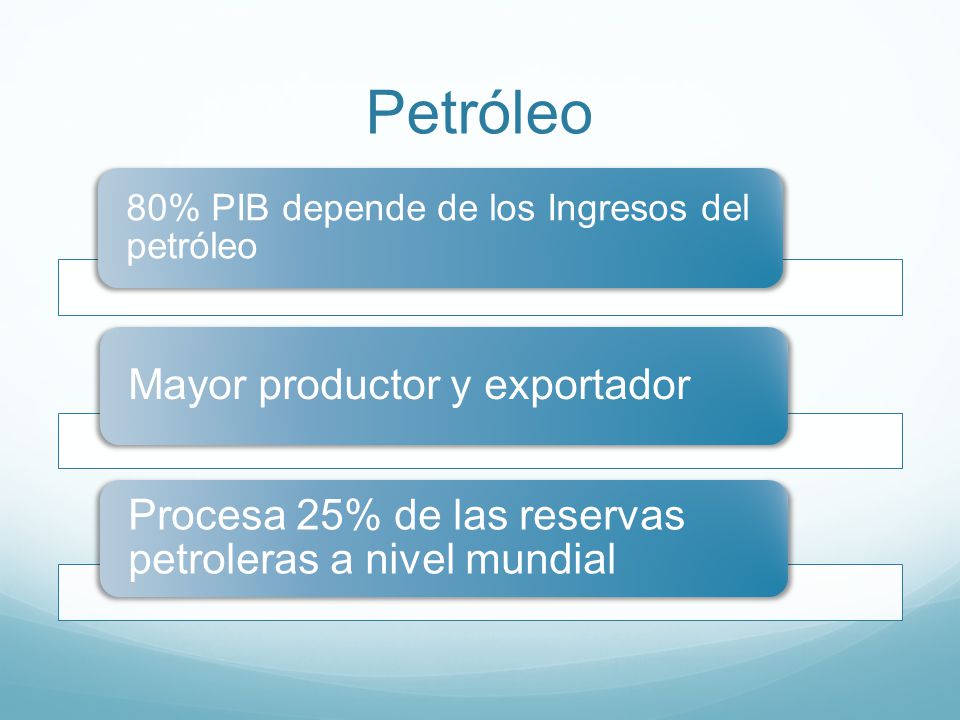 Petróleo

80% PIB depende de los Ingresos del petróleo

Mayor productor y exportador

Procesa 25% de las reservas petroleras a nivel mundial